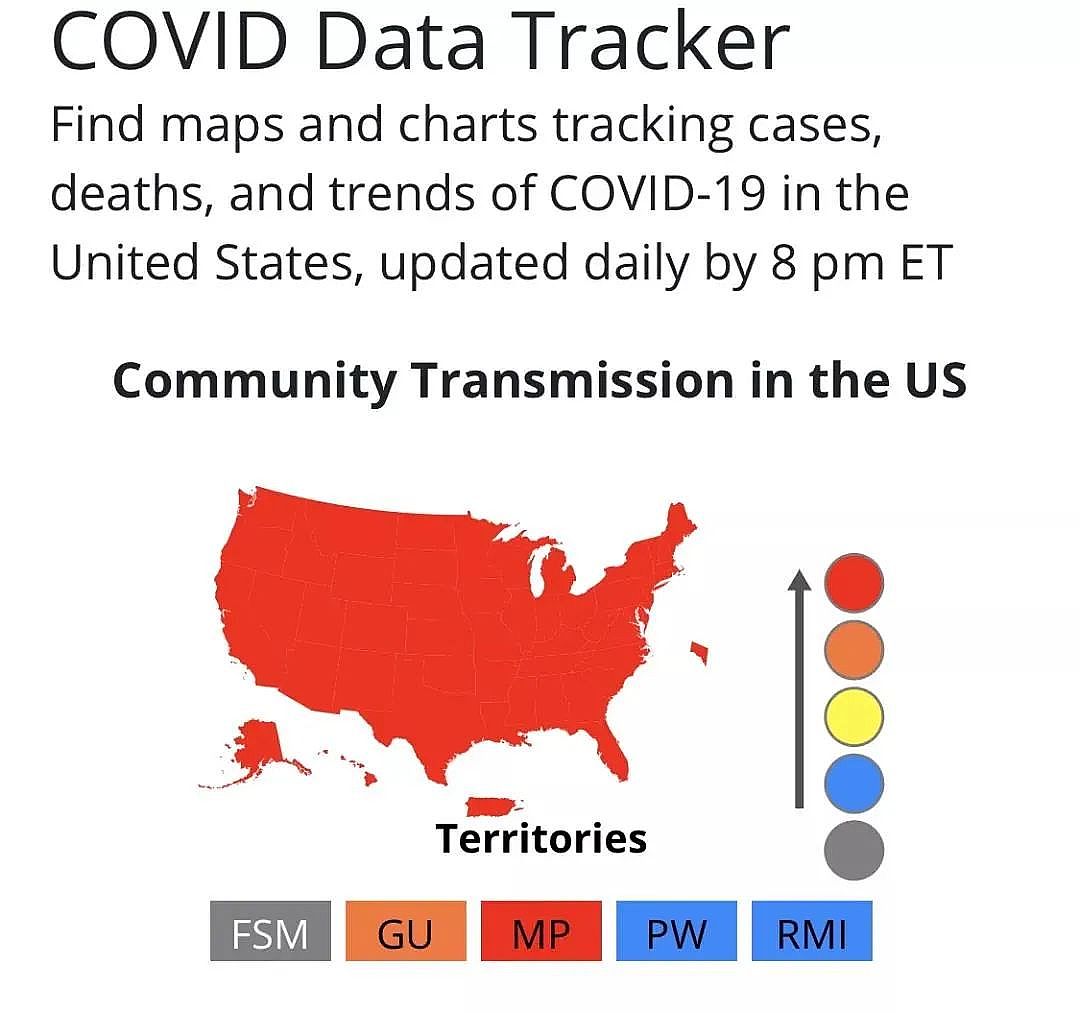 COVID Data Tracker
Find maps and charts tracking cases, deaths, and trends of COVID-19 in the United States, updated daily by 8 pm ET

Community Transmission in the US

Territories

FSM GU MP PW RMI